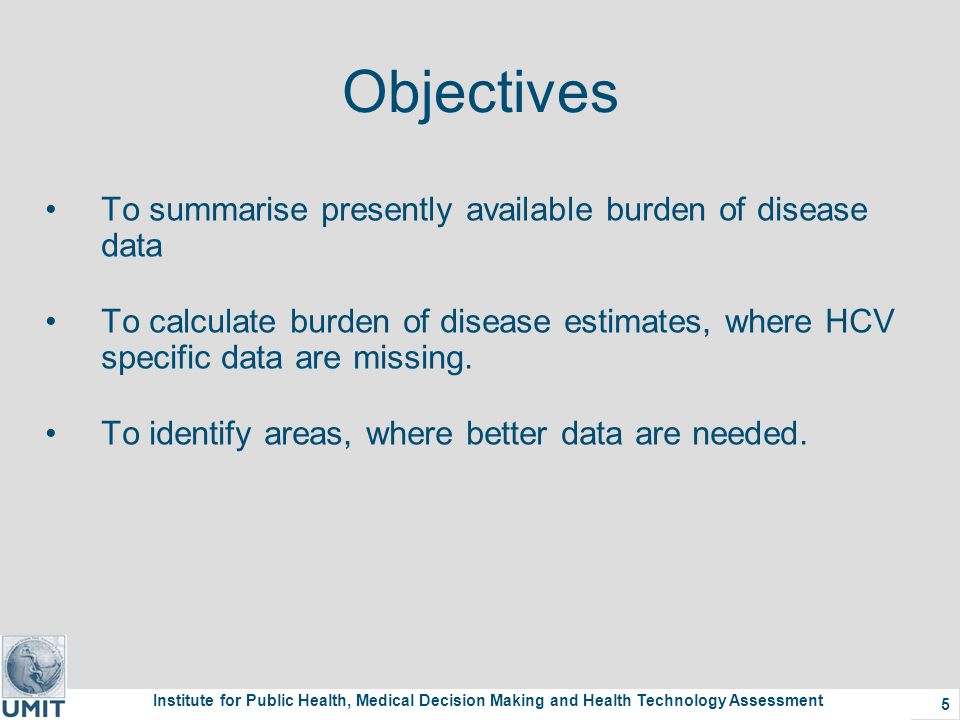 Objectives

• To summarise presently available burden of disease data

• To calculate burden of disease estimates, where HCV specific data are missing.

• To identify areas, where better data are needed.

UMIT

Institute for Public Health, Medical Decision Making and Health Technology Assessment

5